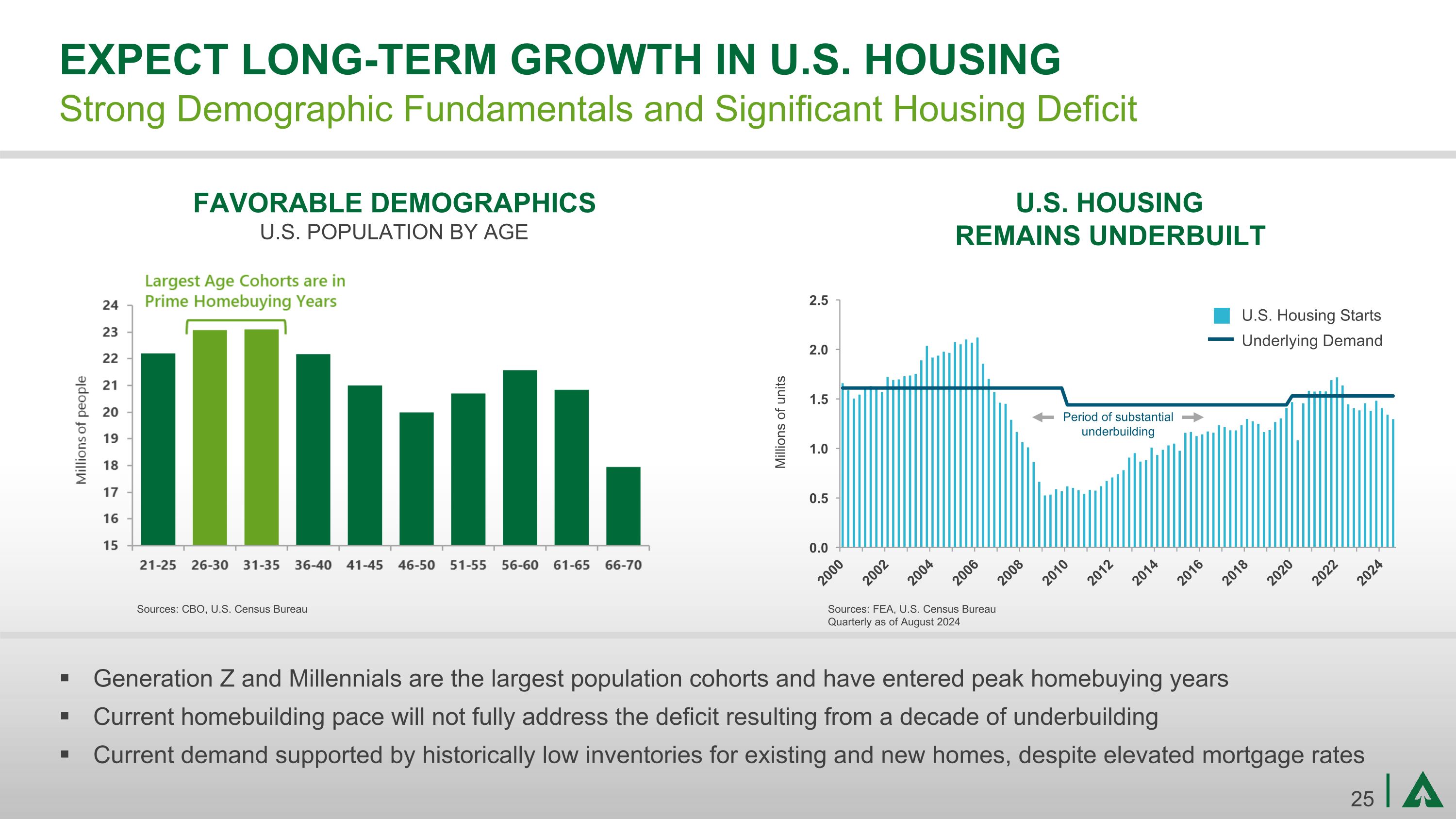 EXPECT LONG-TERM GROWTH IN U.S. HOUSING
Strong Demographic Fundamentals and Significant Housing Deficit

FAVORABLE DEMOGRAPHICS
U.S. POPULATION BY AGE

Largest Age Cohorts are in Prime Homebuying Years

Millions of people
24
23
22
21
20
19
18
17
16
15

21-25 26-30 31-35 36-40 41-45 46-50 51-55 56-60 61-65 66-70

Sources: CBO, U.S. Census Bureau

U.S. HOUSING
REMAINS UNDERBUILT

U.S. Housing Starts
Underlying Demand

Millions of units
2.5
2.0
1.5
1.0
0.5
0.0

Period of substantial underbuilding

2000 2002 2004 2006 2008 2010 2012 2014 2016 2018 2020 2022 2024

Sources: FEA, U.S. Census Bureau
Quarterly as of August 2024

▪ Generation Z and Millennials are the largest population cohorts and have entered peak homebuying years
▪ Current homebuilding pace will not fully address the deficit resulting from a decade of underbuilding
▪ Current demand supported by historically low inventories for existing and new homes, despite elevated mortgage rates

25